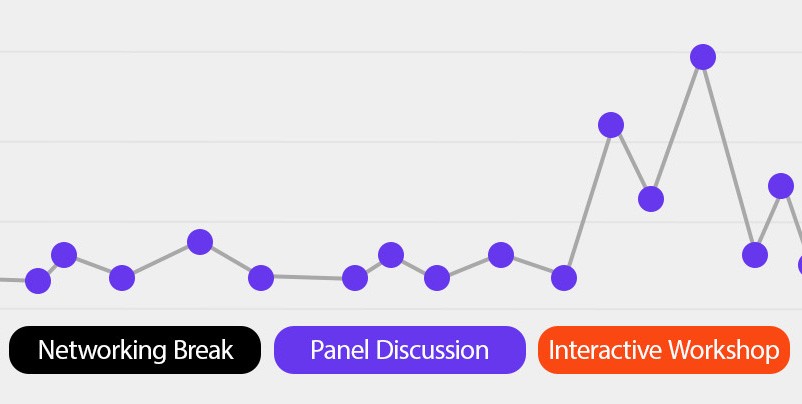 Networking Break
Panel Discussion
Interactive Workshop